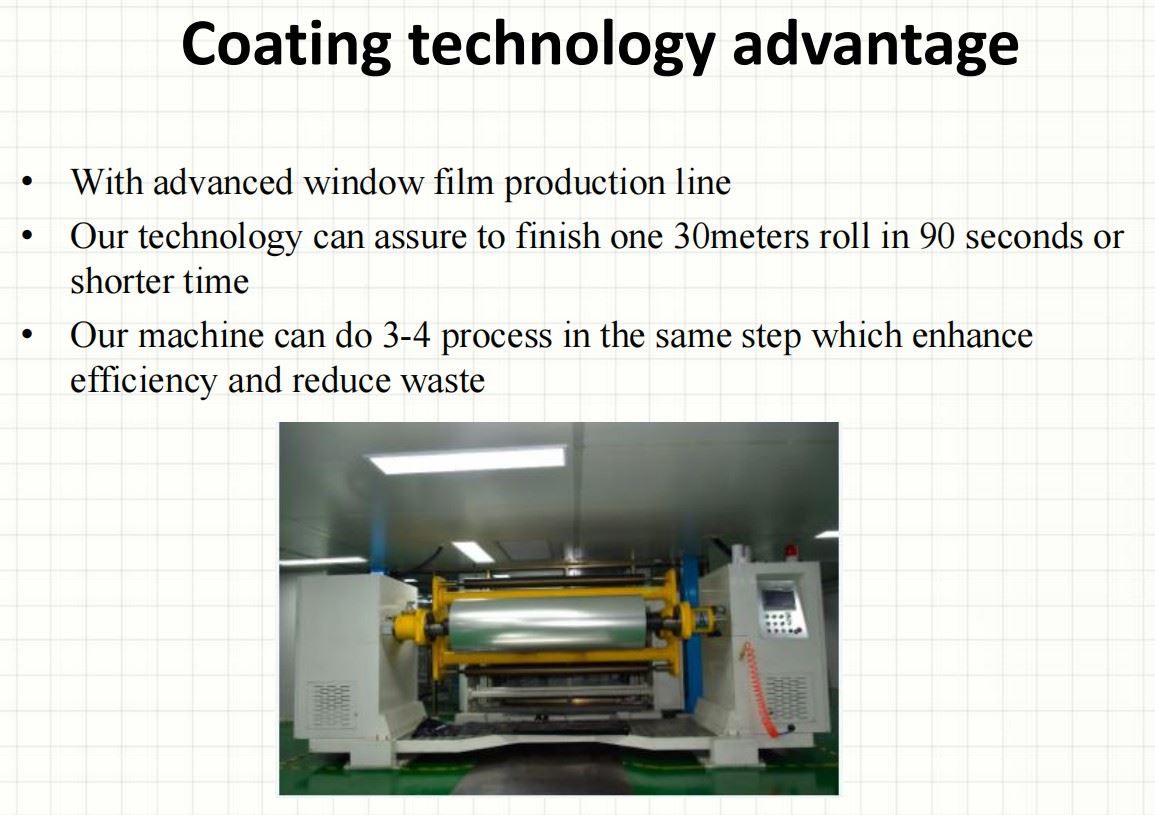 Coating technology advantage

• With advanced window film production line
• Our technology can assure to finish one 30meters roll in 90 seconds or shorter time
• Our machine can do 3-4 process in the same step which enhance efficiency and reduce waste